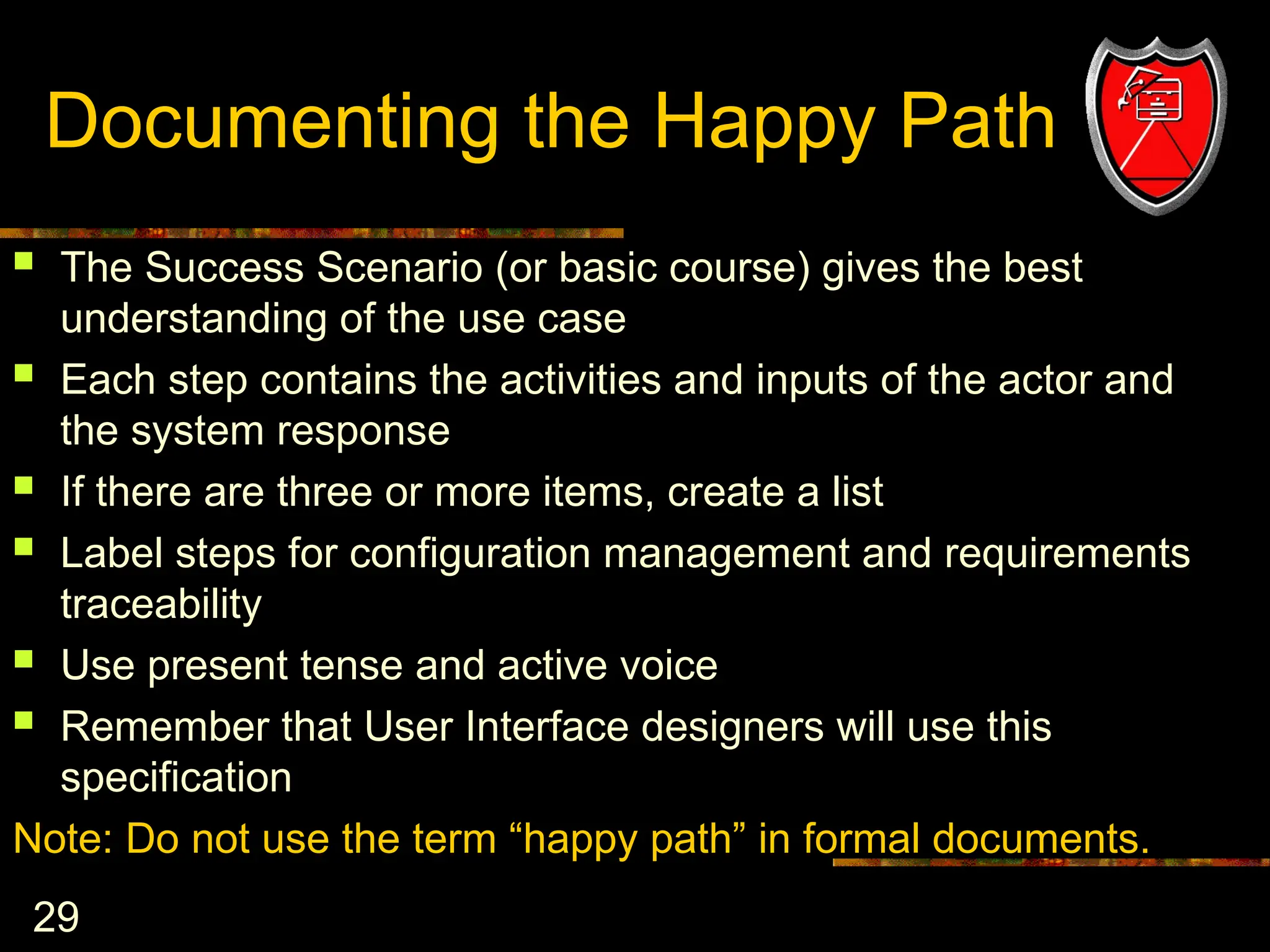 Documenting the Happy Path

- The Success Scenario (or basic course) gives the best understanding of the use case
- Each step contains the activities and inputs of the actor and the system response
- If there are three or more items, create a list
- Label steps for configuration management and requirements traceability
- Use present tense and active voice
- Remember that User Interface designers will use this specification

Note: Do not use the term “happy path” in formal documents.

29